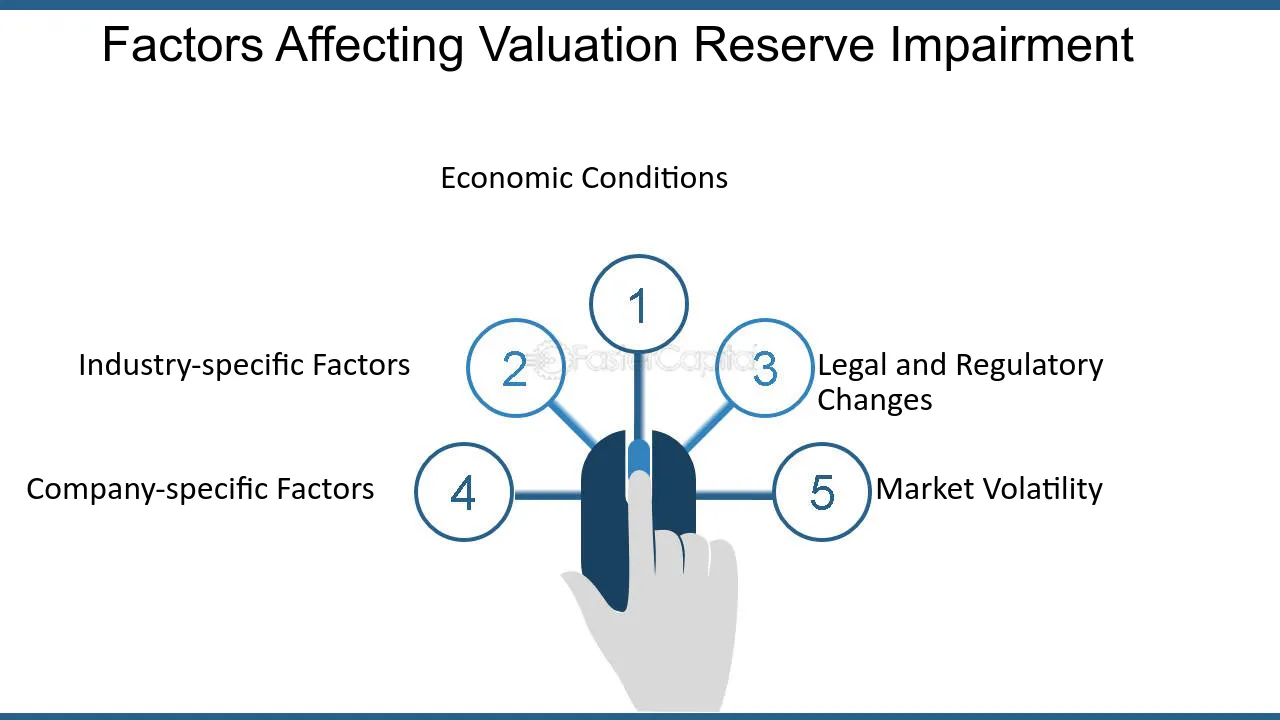 Factors Affecting Valuation Reserve Impairment

Economic Conditions

1

Industry-specific Factors

2

3

Legal and Regulatory Changes

Company-specific Factors

4

5

Market Volatility

FasterCapital